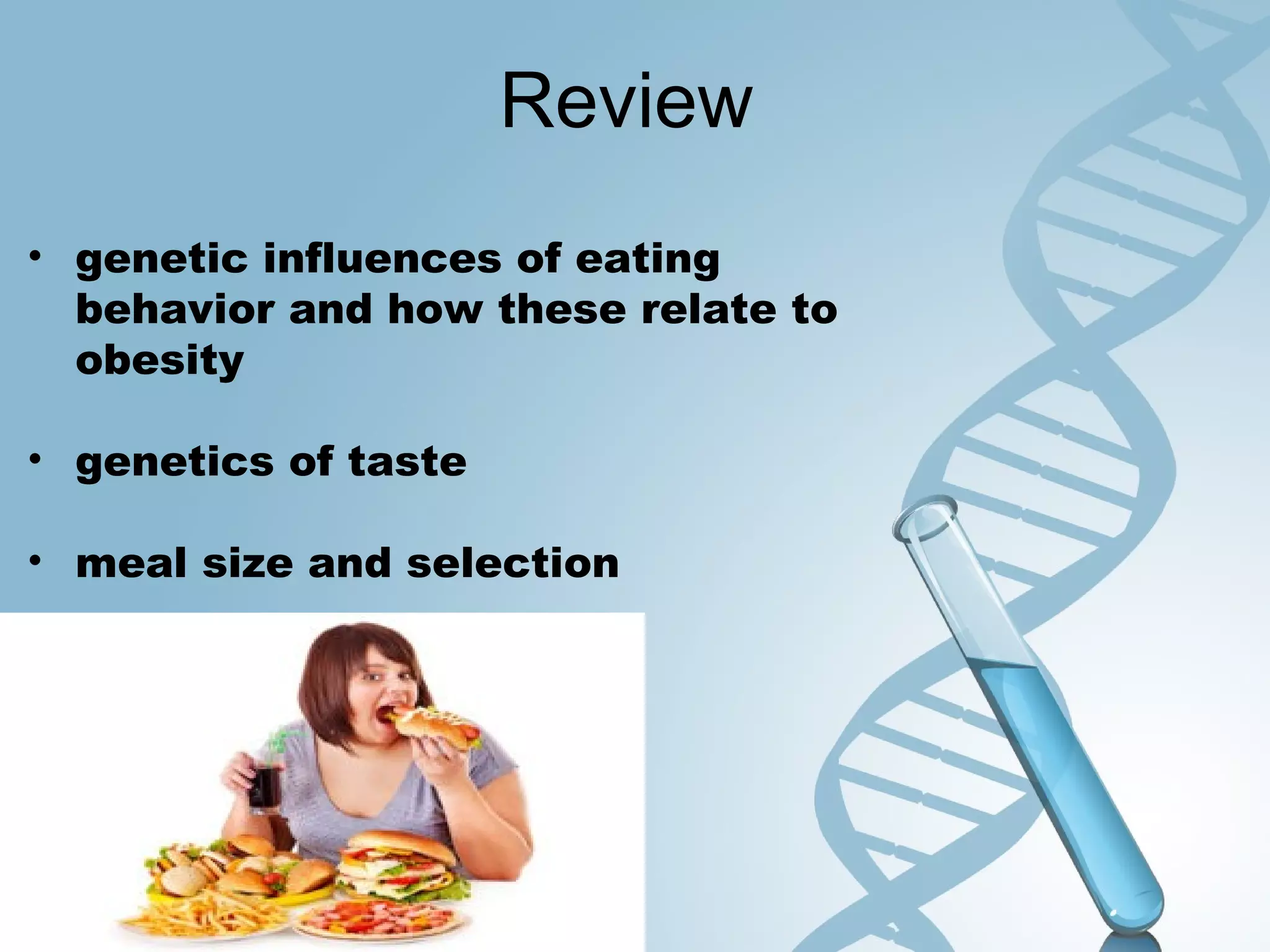 Review

• genetic influences of eating behavior and how these relate to obesity

• genetics of taste

• meal size and selection